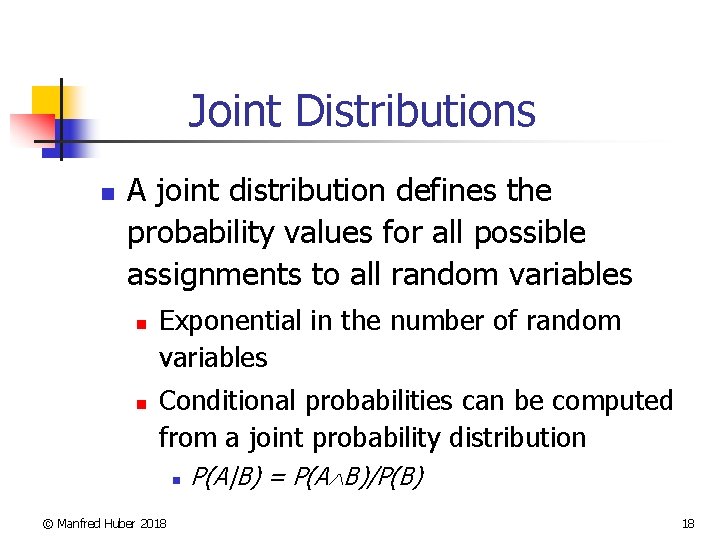 Joint Distributions

A joint distribution defines the probability values for all possible assignments to all random variables

Exponential in the number of random variables

Conditional probabilities can be computed from a joint probability distribution

$P(A|B) = P(A \wedge B)/P(B)$

© Manfred Huber 2018

18